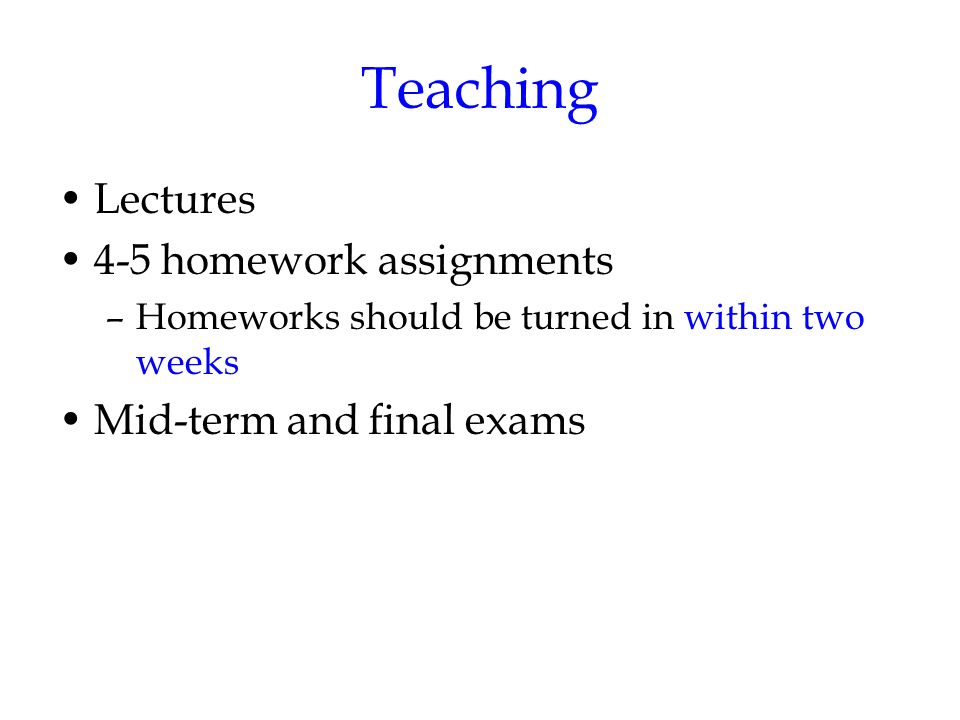 Teaching

• Lectures
• 4-5 homework assignments
– Homeworks should be turned in within two weeks
• Mid-term and final exams